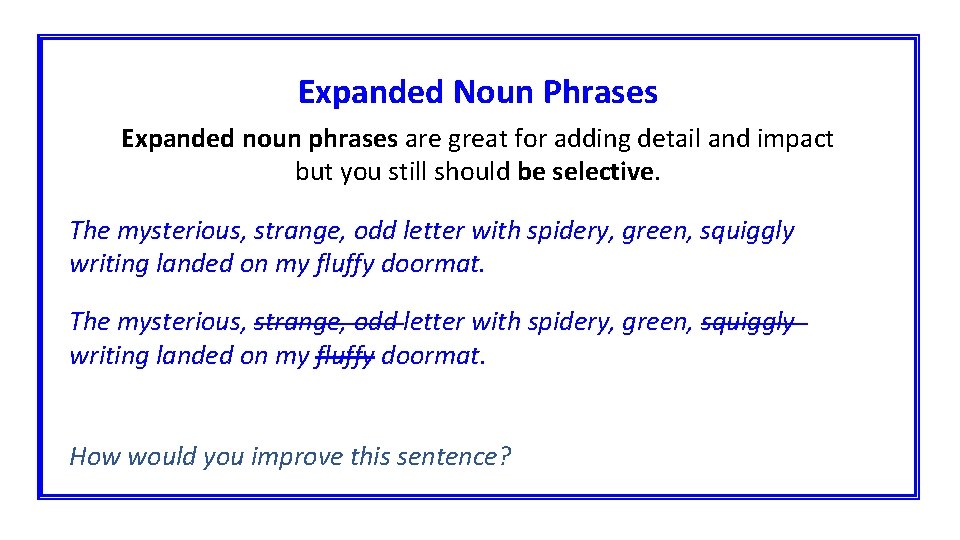 Expanded Noun Phrases

Expanded noun phrases are great for adding detail and impact but you still should be selective.

The mysterious, strange, odd letter with spidery, green, squiggly writing landed on my fluffy doormat.

The mysterious, ~~strange, odd~~ letter with spidery, green, ~~squiggly~~ writing landed on my ~~fluffy~~ doormat.

How would you improve this sentence?